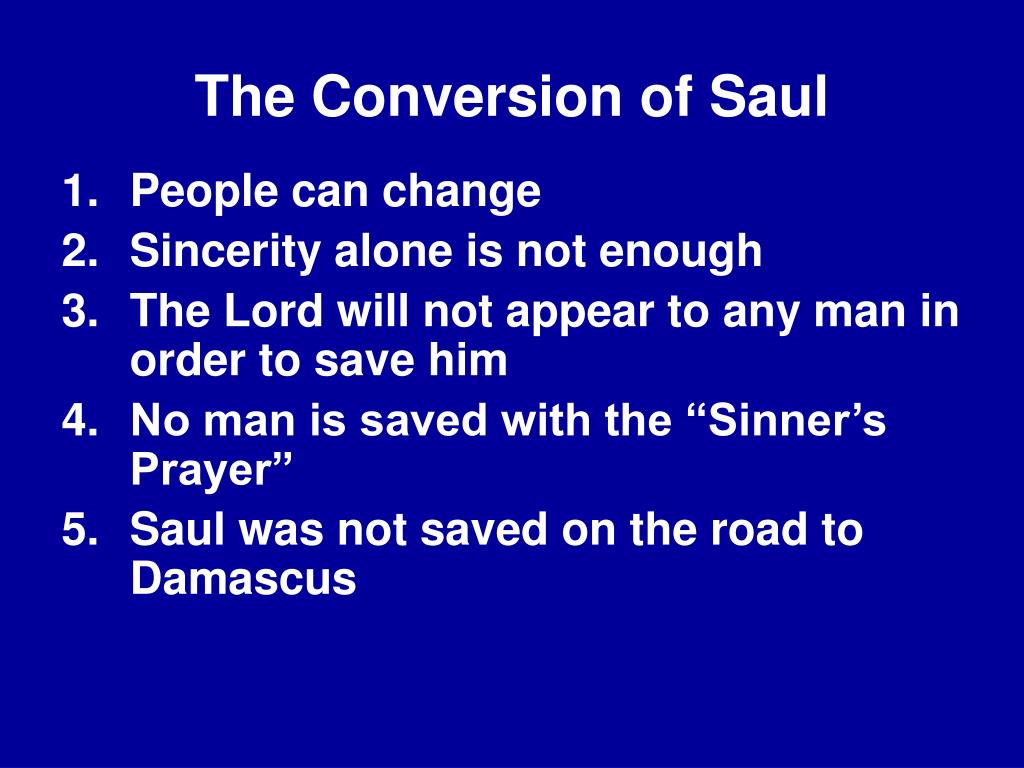 The Conversion of Saul

1. People can change
2. Sincerity alone is not enough
3. The Lord will not appear to any man in order to save him
4. No man is saved with the “Sinner’s Prayer”
5. Saul was not saved on the road to Damascus